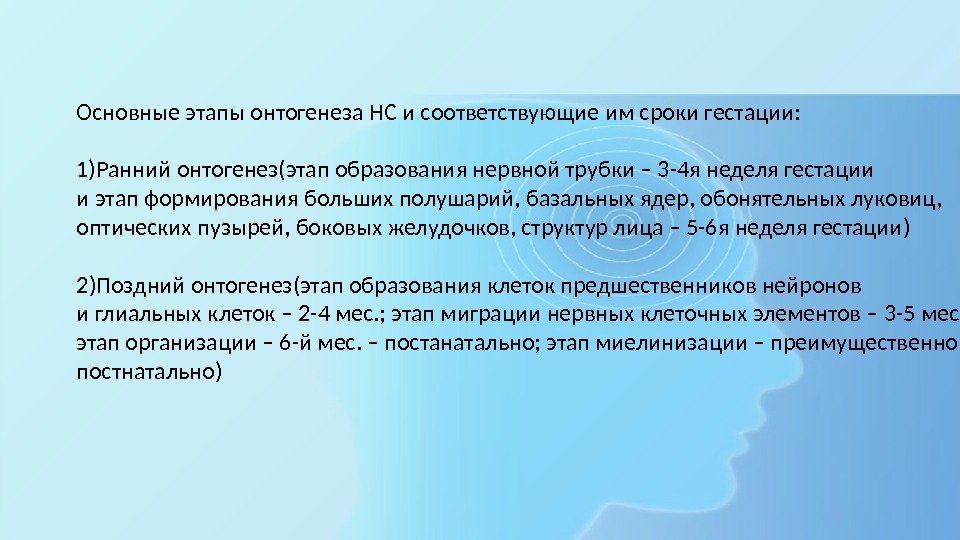 Основные этапы онтогенеза НС и соответствующие им сроки гестации:

1)Ранний онтогенез(этап образования нервной трубки – 3-4я неделя гестации и этап формирования больших полушарий, базальных ядер, обонятельных луковиц, оптических пузырей, боковых желудочков, структур лица – 5-6я неделя гестации)

2)Поздний онтогенез(этап образования клеток предшественников нейронов и глиальных клеток – 2-4 мес.; этап миграции нервных клеточных элементов – 3-5 мес этап организации – 6-й мес. – постанатально; этап миелинизации – преимущественно постнатально)